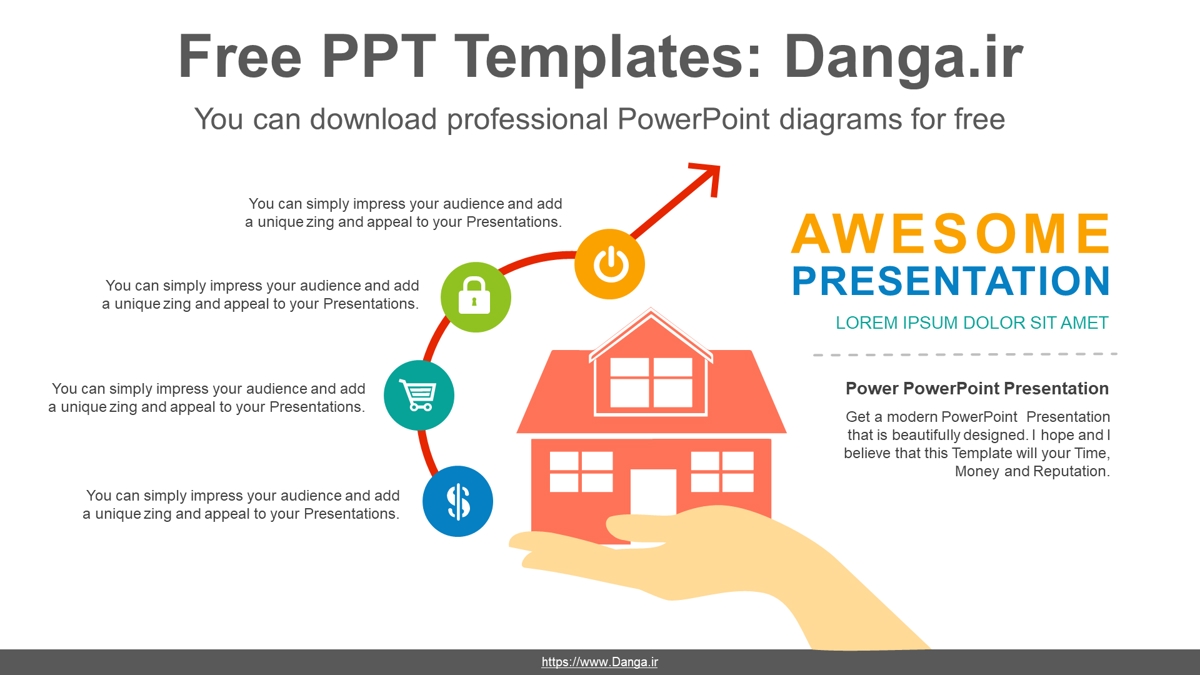 Free PPT Templates: Danga.ir

You can download professional PowerPoint diagrams for free

You can simply impress your audience and add a unique zing and appeal to your Presentations.

You can simply impress your audience and add a unique zing and appeal to your Presentations.

You can simply impress your audience and add a unique zing and appeal to your Presentations.

You can simply impress your audience and add a unique zing and appeal to your Presentations.

AWESOME
PRESENTATION

LOREM IPSUM DOLOR SIT AMET

Power PowerPoint Presentation

Get a modern PowerPoint Presentation that is beautifully designed. I hope and I believe that this Template will your Time, Money and Reputation.

https://www.Danga.ir